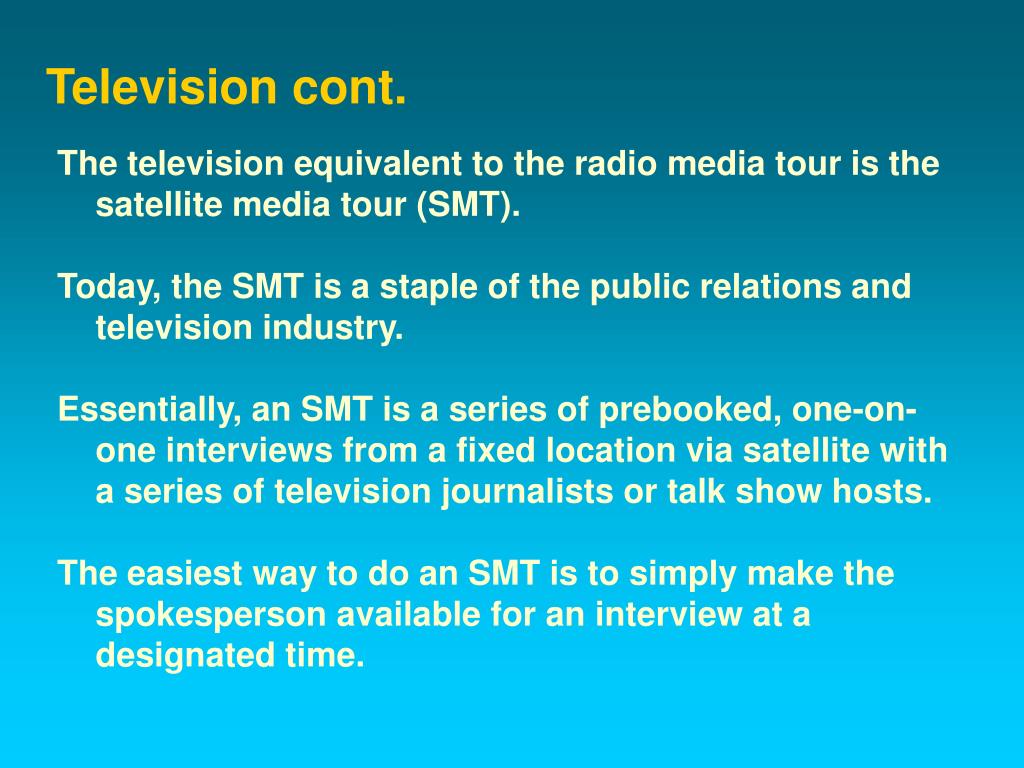 Television cont.

The television equivalent to the radio media tour is the satellite media tour (SMT).

Today, the SMT is a staple of the public relations and television industry.

Essentially, an SMT is a series of prebooked, one-on-one interviews from a fixed location via satellite with a series of television journalists or talk show hosts.

The easiest way to do an SMT is to simply make the spokesperson available for an interview at a designated time.